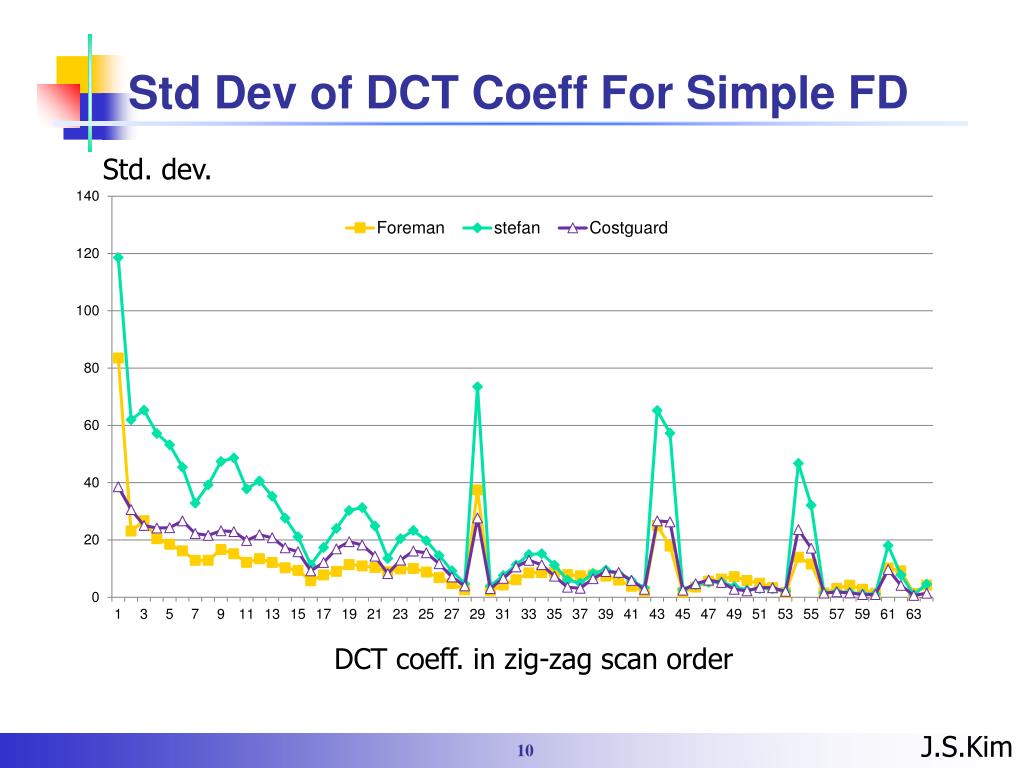 Std Dev of DCT Coeff For Simple FD

Std. dev.

140
120
100
80
60
40
20
0

Foreman stefan Costguard

1 3 5 7 9 11 13 15 17 19 21 23 25 27 29 31 33 35 37 39 41 43 45 47 49 51 53 55 57 59 61 63

DCT coeff. in zig-zag scan order

10

J.S.Kim